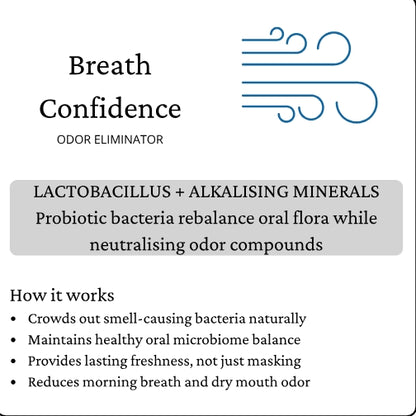 Breath Confidence
ODOR ELIMINATOR

LACTOBACILLUS + ALKALISING MINERALS
Probiotic bacteria rebalance oral flora while neutralising odor compounds

How it works
• Crowds out smell-causing bacteria naturally
• Maintains healthy oral microbiome balance
• Provides lasting freshness, not just masking
• Reduces morning breath and dry mouth odor